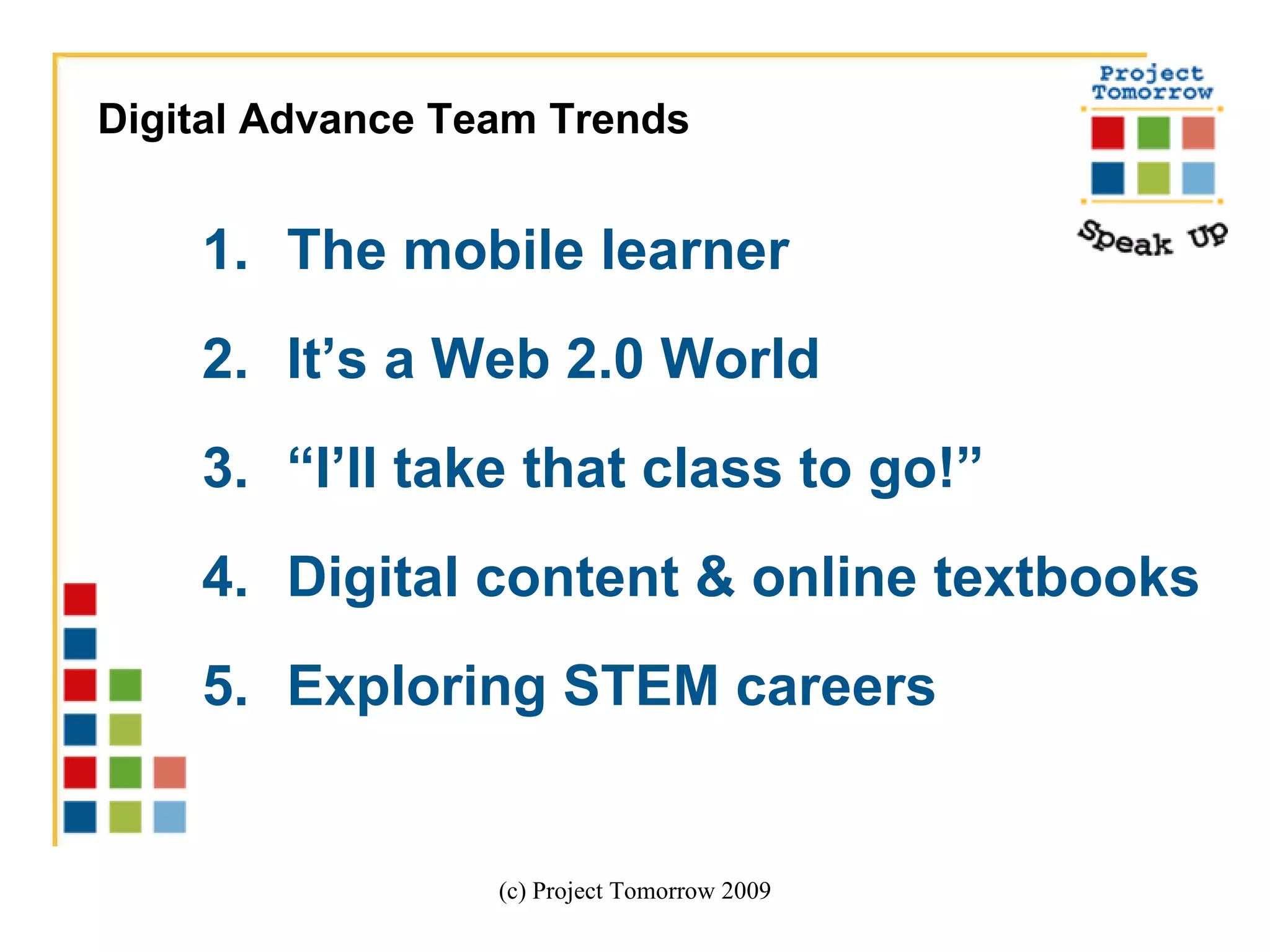 Digital Advance Team Trends

Project Tomorrow

Speak Up

1. The mobile learner

2. It’s a Web 2.0 World

3. “I’ll take that class to go!”

4. Digital content & online textbooks

5. Exploring STEM careers

(c) Project Tomorrow 2009